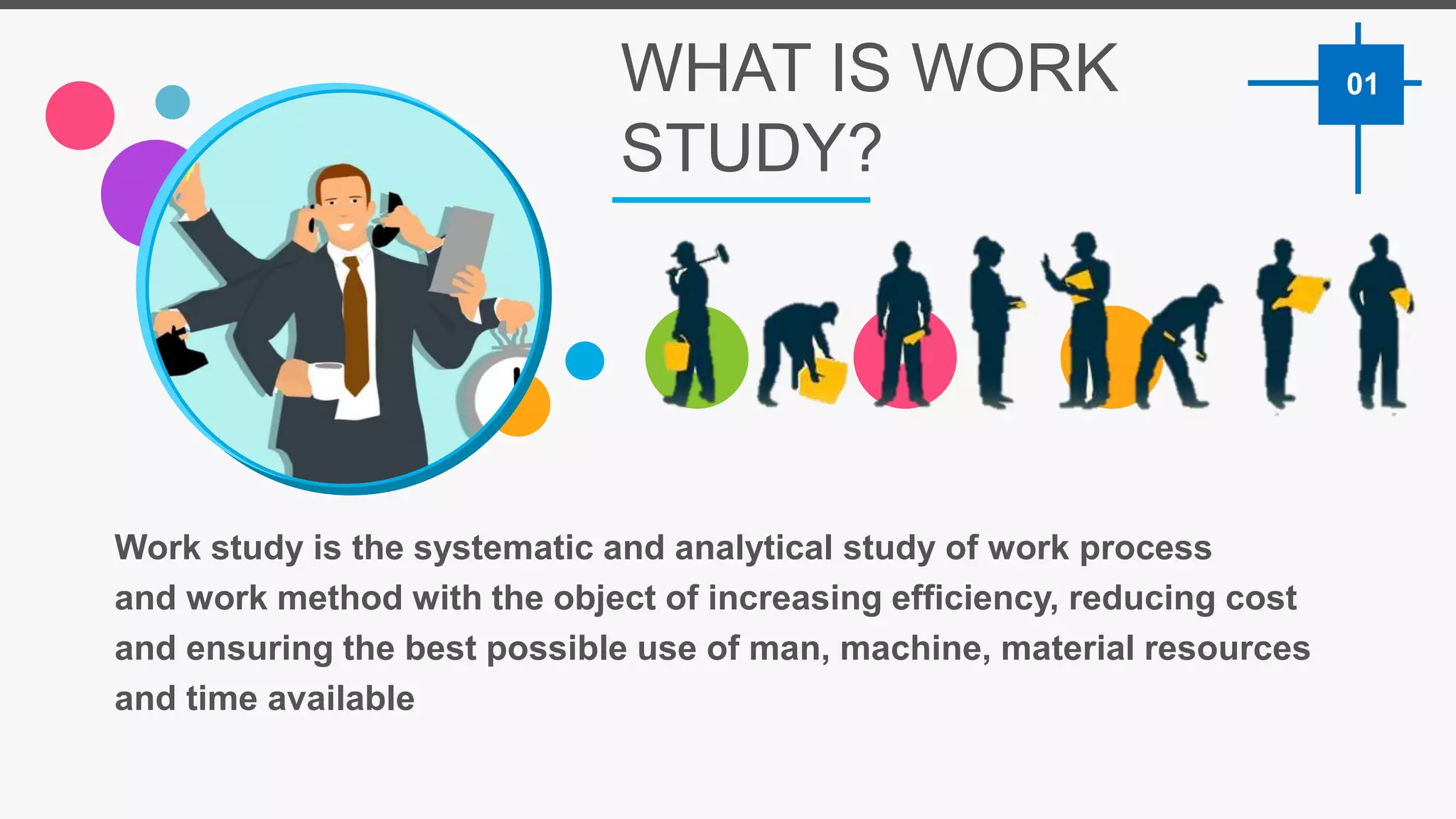 WHAT IS WORK STUDY?

01

Work study is the systematic and analytical study of work process and work method with the object of increasing efficiency, reducing cost and ensuring the best possible use of man, machine, material resources and time available